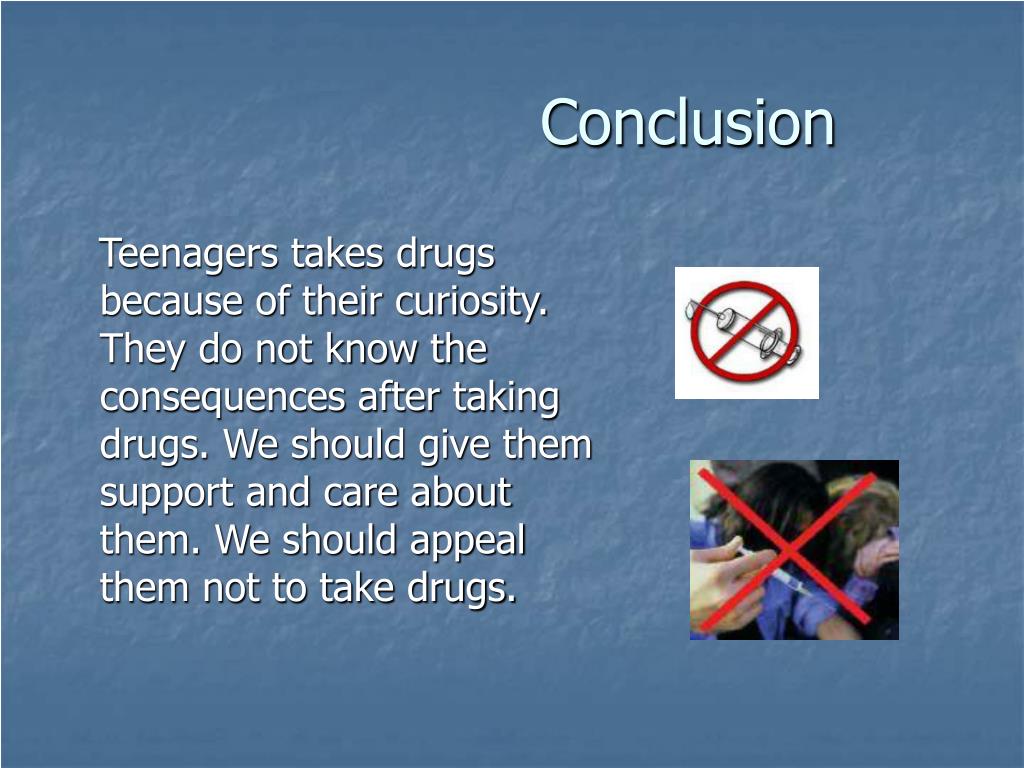 Conclusion

Teenagers takes drugs because of their curiosity. They do not know the consequences after taking drugs. We should give them support and care about them. We should appeal them not to take drugs.